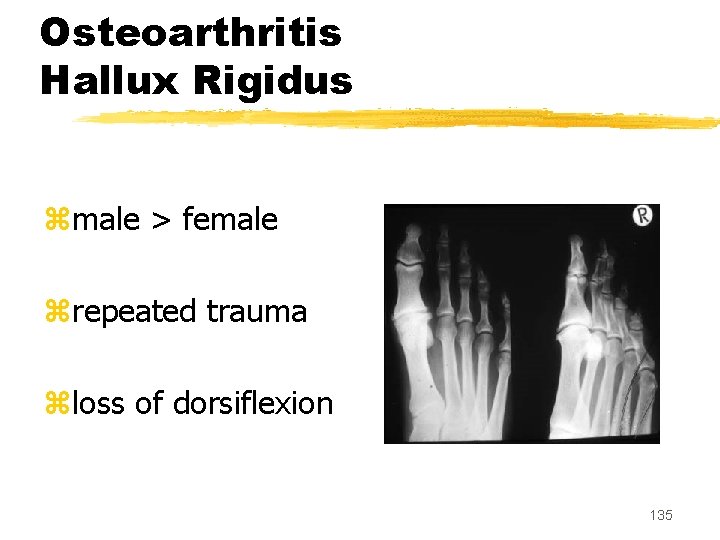 Osteoarthritis
Hallux Rigidus

⌘male > female

⌘repeated trauma

⌘loss of dorsiflexion

R

135